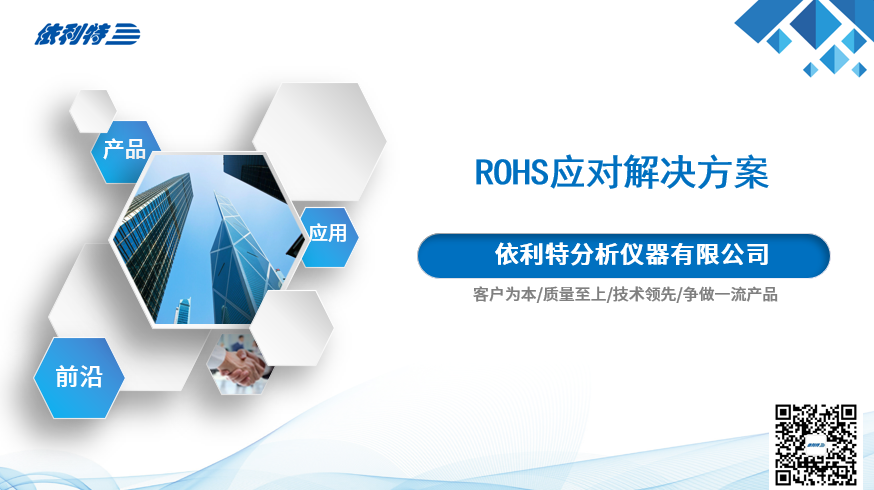 依利特

产品

应用

前沿

ROHS应对解决方案

依利特分析仪器有限公司

客户为本/质量至上/技术领先/争做一流产品